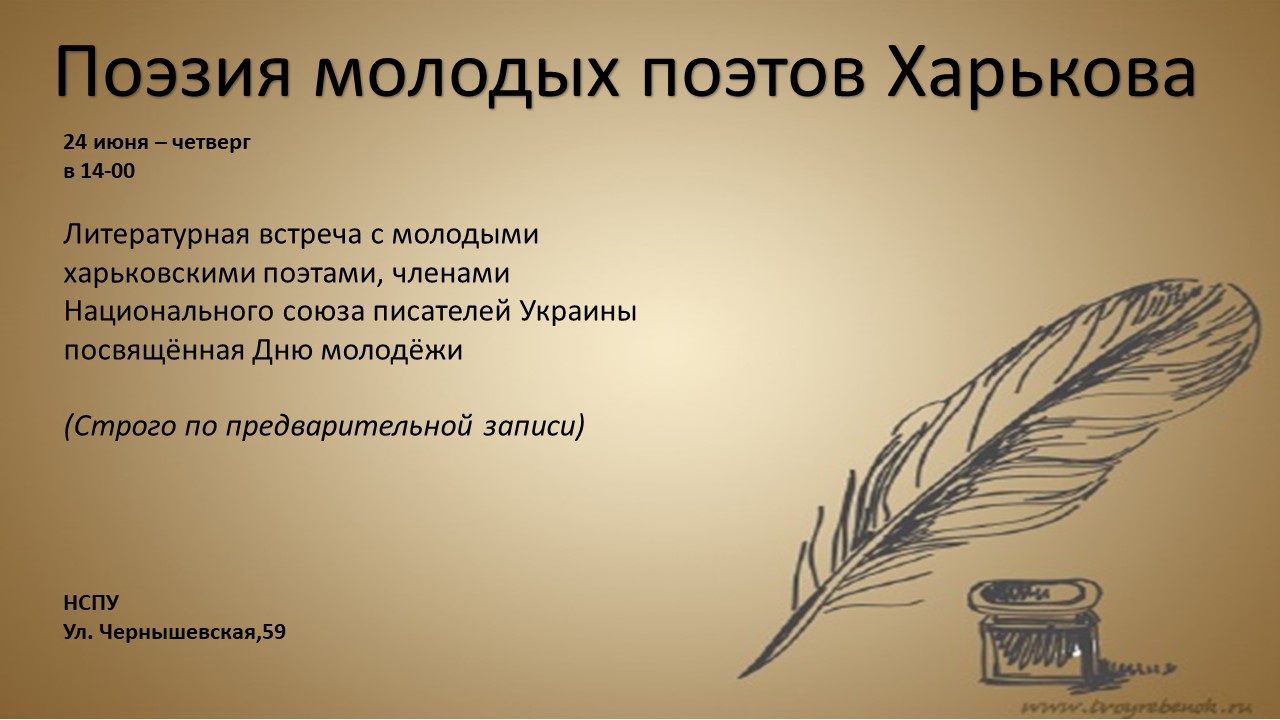 Поэзия молодых поэтов Харькова

24 июня – четверг
в 14-00

Литературная встреча с молодыми харьковскими поэтами, членами Национального союза писателей Украины посвящённая Дню молодёжи

(Строго по предварительной записи)

НСПУ
Ул. Чернышевская,59

www.tvoyrebenok.ru